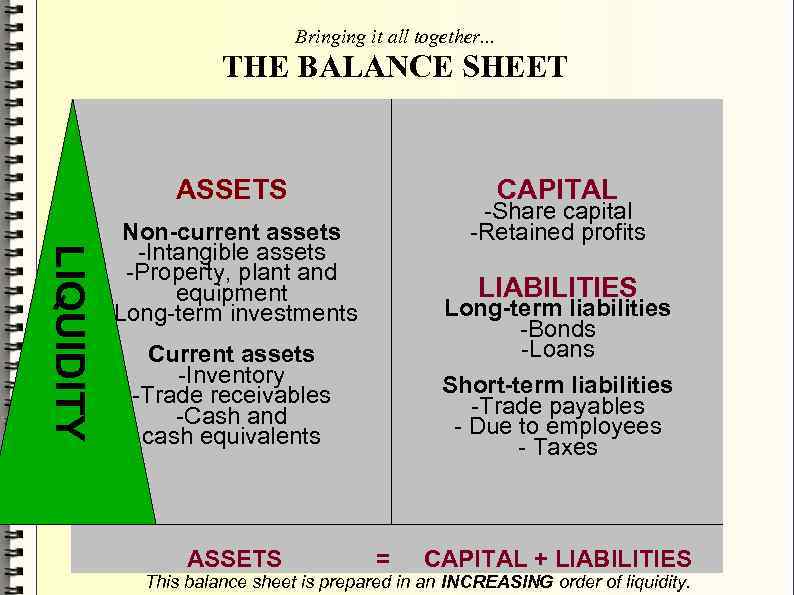 Bringing it all together...
THE BALANCE SHEET

LIQUIDITY

ASSETS

Non-current assets
-Intangible assets
-Property, plant and equipment
Long-term investments

Current assets
-Inventory
-Trade receivables
-Cash and cash equivalents

CAPITAL
-Share capital
-Retained profits

LIABILITIES
Long-term liabilities
-Bonds
-Loans

Short-term liabilities
-Trade payables
- Due to employees
- Taxes

ASSETS = CAPITAL + LIABILITIES

This balance sheet is prepared in an INCREASING order of liquidity.